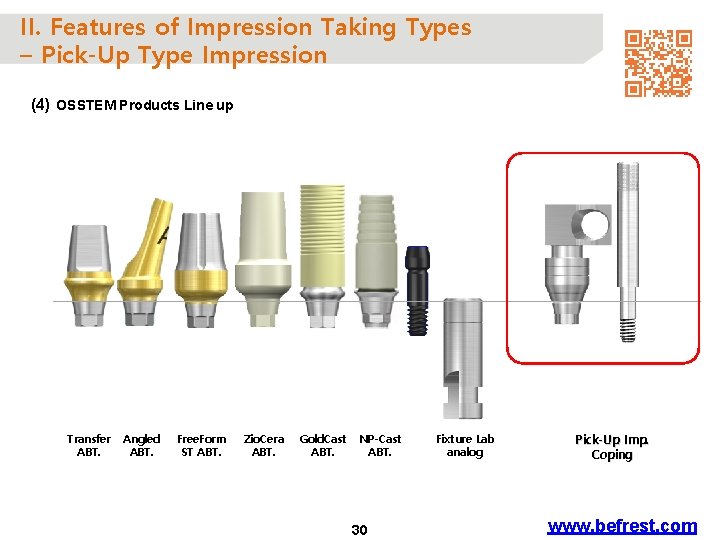 II. Features of Impression Taking Types
– Pick-Up Type Impression

(4) OSSTEM Products Line up

Transfer ABT.

Angled ABT.

FreeForm ST ABT.

ZioCera ABT.

GoldCast ABT.

NP-Cast ABT.

Fixture Lab analog

Pick-Up Imp. Coping

30

www.befrest.com